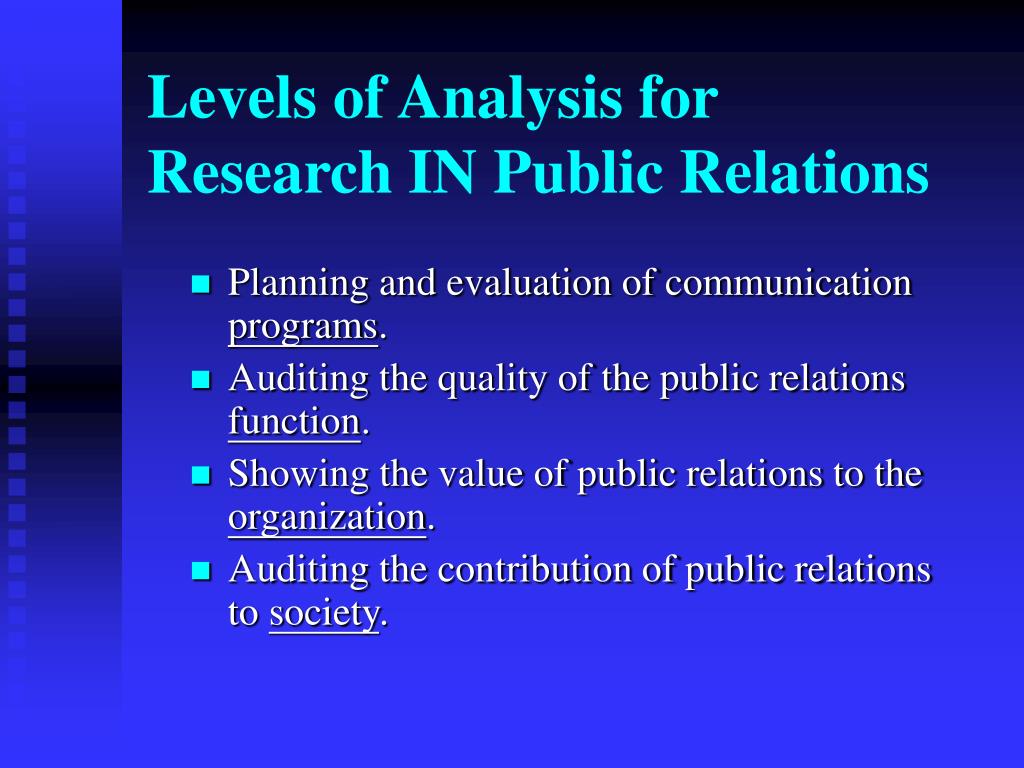 Levels of Analysis for Research IN Public Relations

- Planning and evaluation of communication programs.
- Auditing the quality of the public relations function.
- Showing the value of public relations to the organization.
- Auditing the contribution of public relations to society.